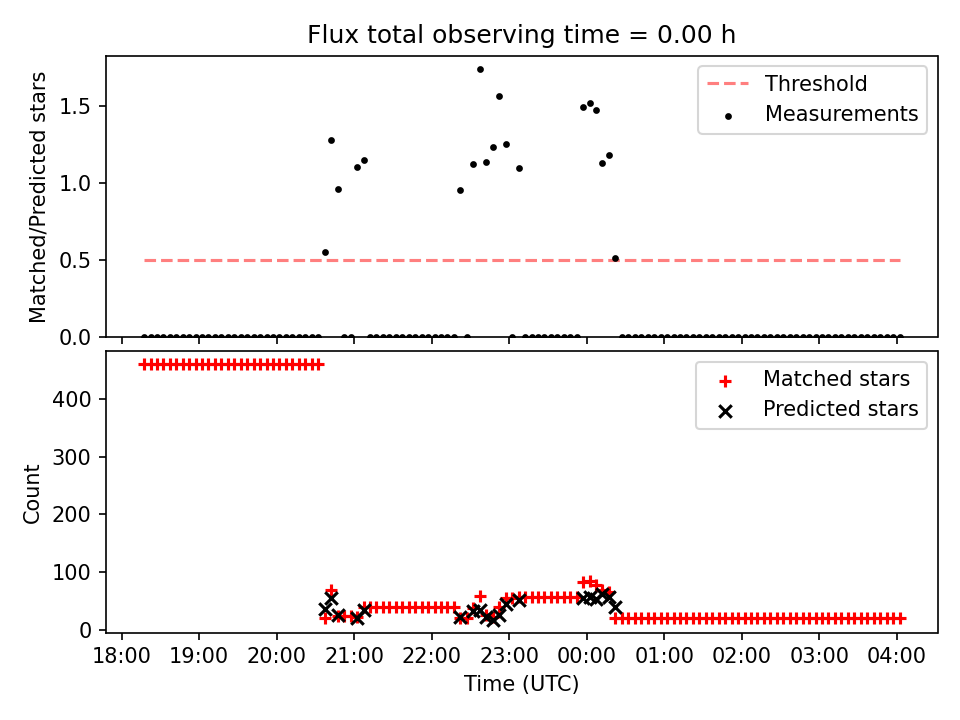 Flux total observing time = 0.00 h

Matched/Predicted stars

1.5
1.0
0.5
0.0

Threshold
Measurements

Count

400
300
200
100
0

Matched stars
Predicted stars

18:00 19:00 20:00 21:00 22:00 23:00 00:00 01:00 02:00 03:00 04:00

Time (UTC)